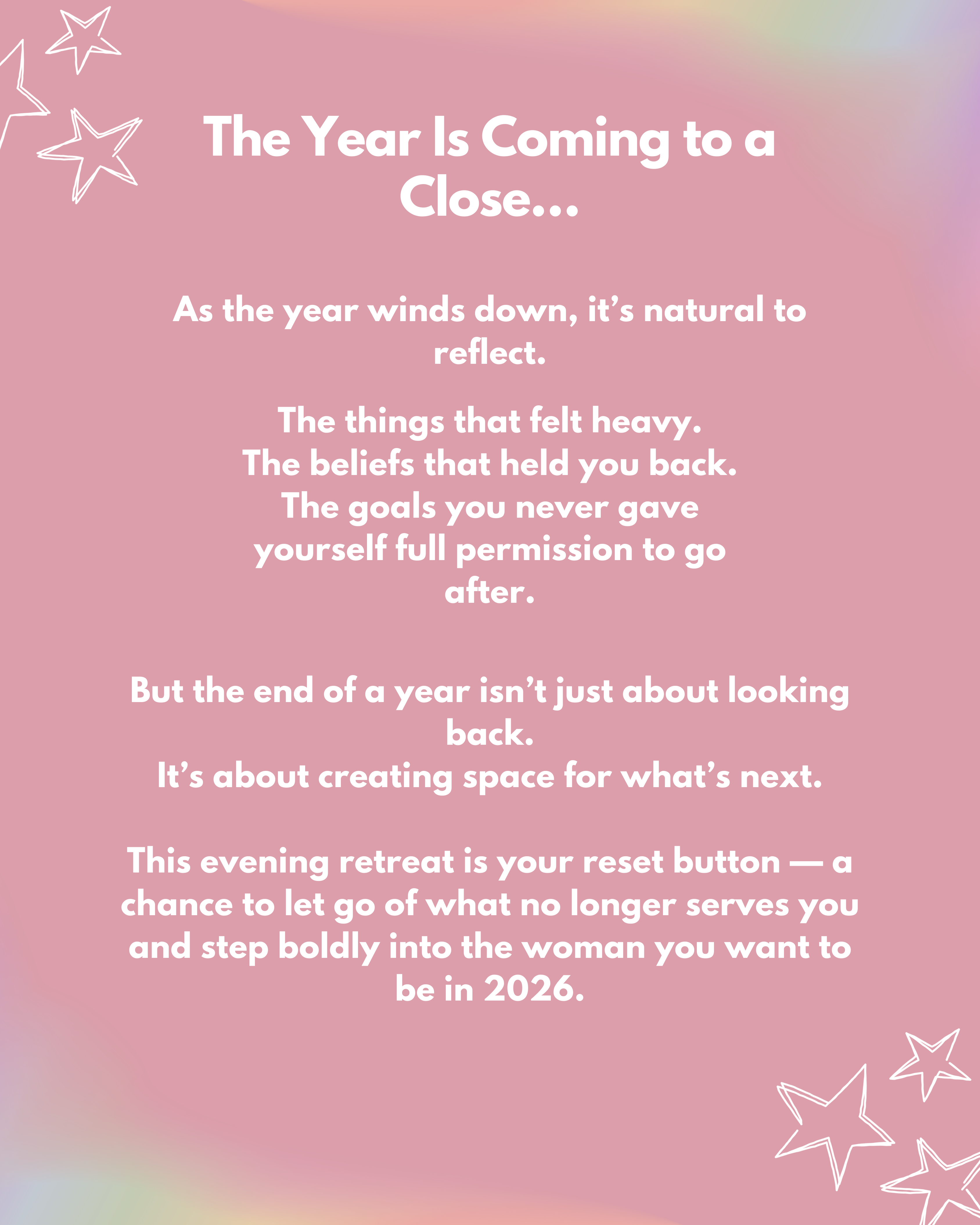 The Year Is Coming to a Close...

As the year winds down, it’s natural to reflect.

The things that felt heavy.
The beliefs that held you back.
The goals you never gave yourself full permission to go after.

But the end of a year isn’t just about looking back.
It’s about creating space for what’s next.

This evening retreat is your reset button — a chance to let go of what no longer serves you and step boldly into the woman you want to be in 2026.